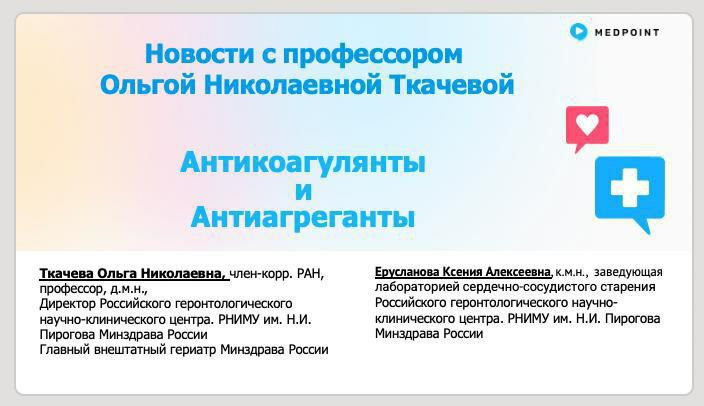 MEDPOINT

Новости с профессором
Ольгой Николаевной Ткачевой

Антикоагулянты
и
Антиагреганты

Ткачева Ольга Николаевна, член-корр. РАН, профессор, д.м.н.,
Директор Российского геронтологического научно-клинического центра. РНИМУ им. Н.И. Пирогова Минздрава России
Главный внештатный гериатр Минздрава России

Ерусланова Ксения Алексеевна, к.м.н., заведующая лабораторией сердечно-сосудистого старения Российского геронтологического научно-клинического центра. РНИМУ им. Н.И. Пирогова Минздрава России